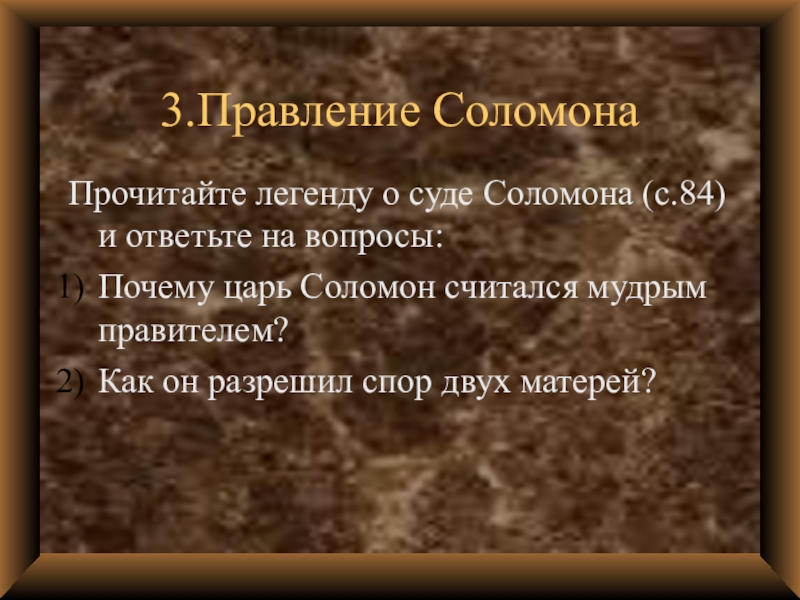 3.Правление Соломона

Прочитайте легенду о суде Соломона (с.84) и ответьте на вопросы:

1) Почему царь Соломон считался мудрым правителем?

2) Как он разрешил спор двух матерей?